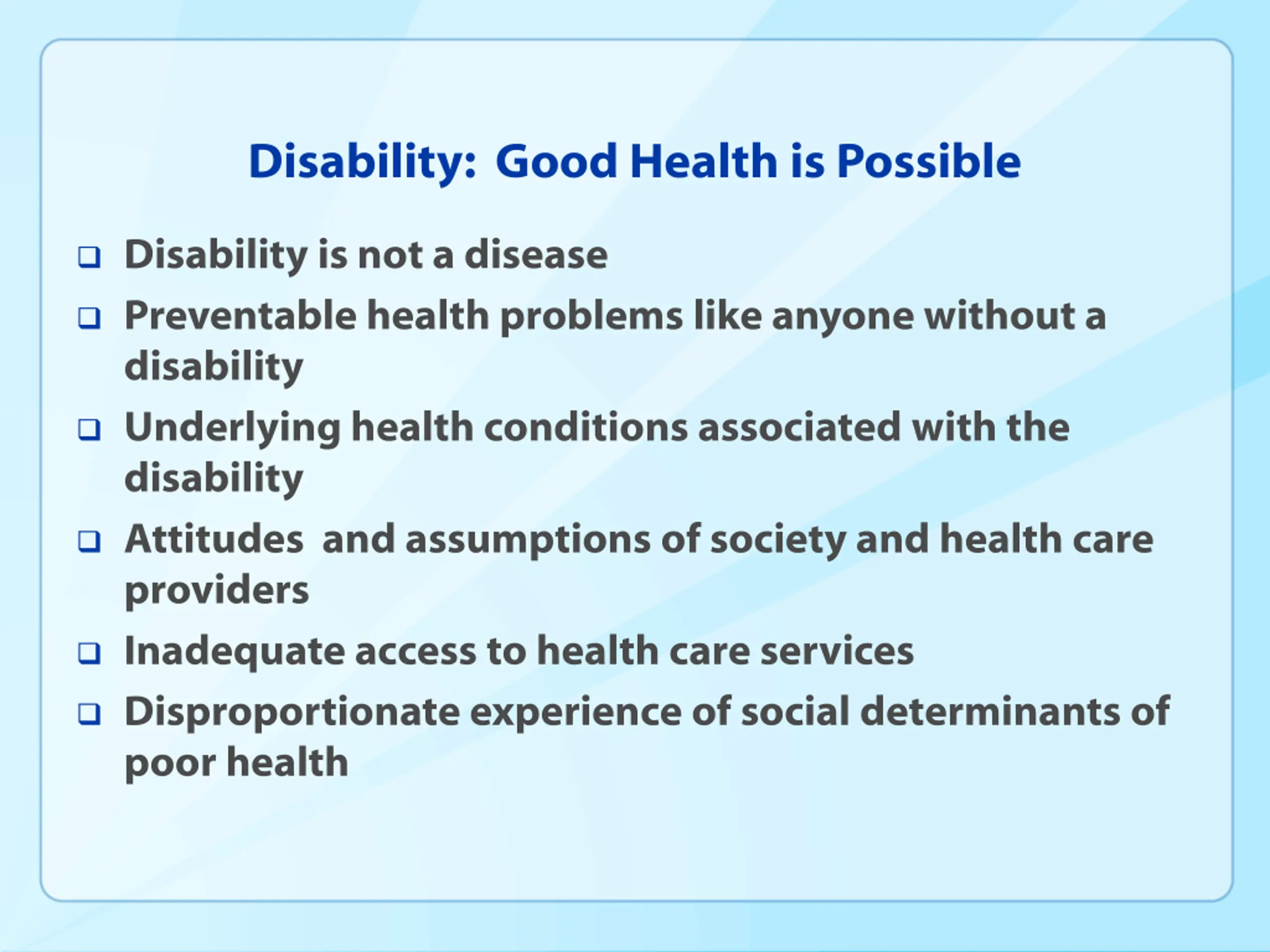 Disability: Good Health is Possible

❑ Disability is not a disease
❑ Preventable health problems like anyone without a disability
❑ Underlying health conditions associated with the disability
❑ Attitudes and assumptions of society and health care providers
❑ Inadequate access to health care services
❑ Disproportionate experience of social determinants of poor health